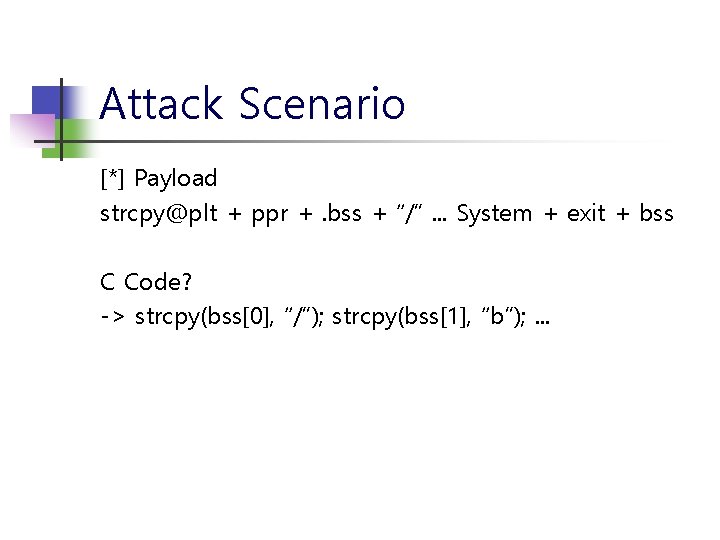 Attack Scenario

[*] Payload
strcpy@plt + ppr + .bss + “/” ... System + exit + bss

C Code?
-> strcpy(bss[0], “/”); strcpy(bss[1], “b”); ...